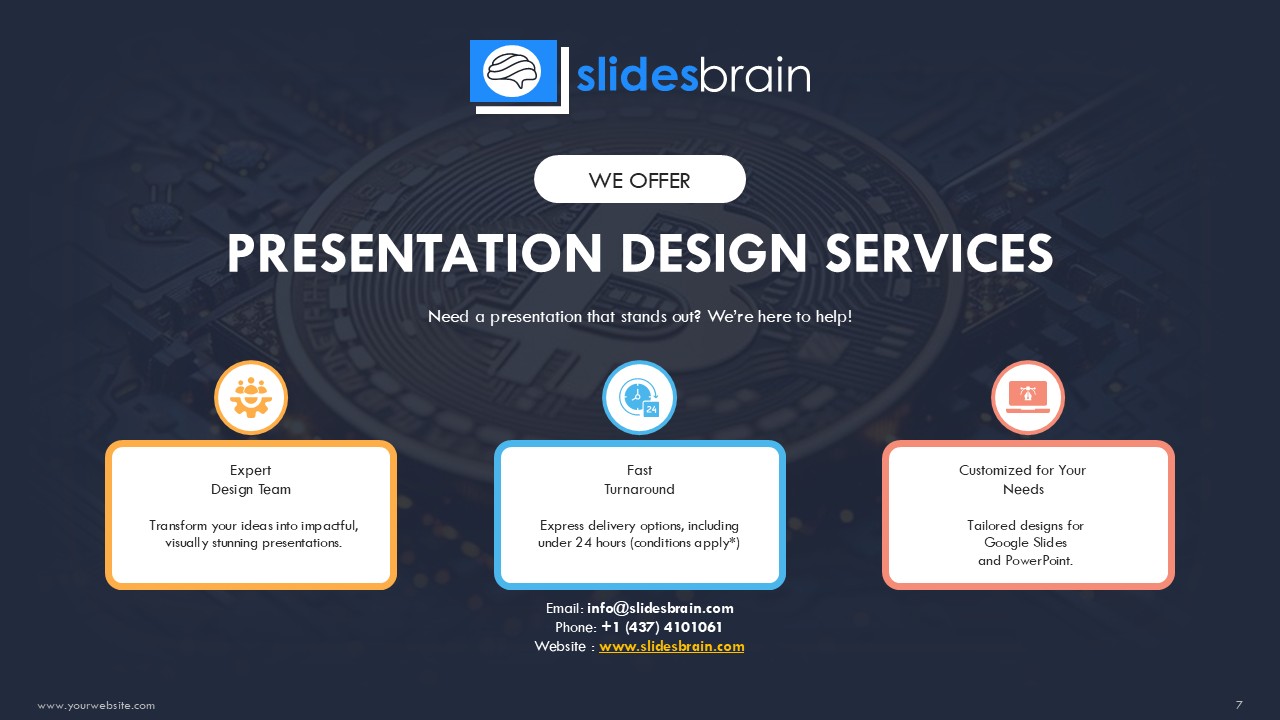 slidesbrain

WE OFFER

PRESENTATION DESIGN SERVICES

Need a presentation that stands out? We're here to help!

24

Expert
Design Team

Transform your ideas into impactful, visually stunning presentations.

Fast
Turnaround

Express delivery options, including under 24 hours (conditions apply*)

Customized for Your Needs

Tailored designs for Google Slides and PowerPoint.

Email: info@slidesbrain.com
Phone: +1 (437) 4101061
Website : www.slidesbrain.com

www.yourwebsite.com

7